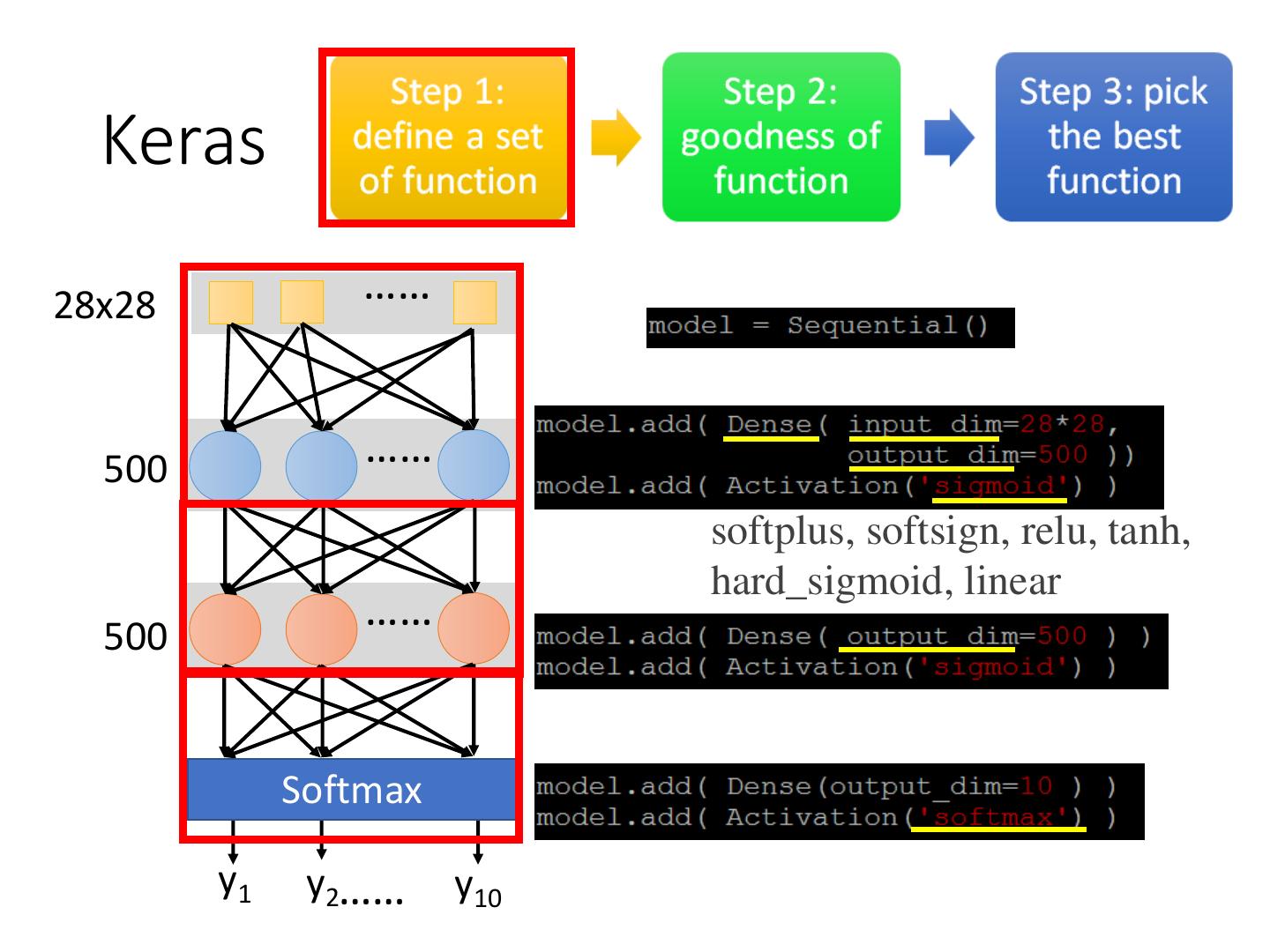 Keras

Step 1: define a set of function

Step 2: goodness of function

Step 3: pick the best function

28x28

……

500

……

500

……

Softmax

$y_1$ $y_2$…… $y_{10}$

model = Sequential()

model.add( Dense( input_dim=28*28,
                  output_dim=500 ))
model.add( Activation('sigmoid') )

softplus, softsign, relu, tanh, hard_sigmoid, linear

model.add( Dense( output_dim=500 ) )
model.add( Activation('sigmoid') )

model.add( Dense(output_dim=10 ) )
model.add( Activation('softmax') )